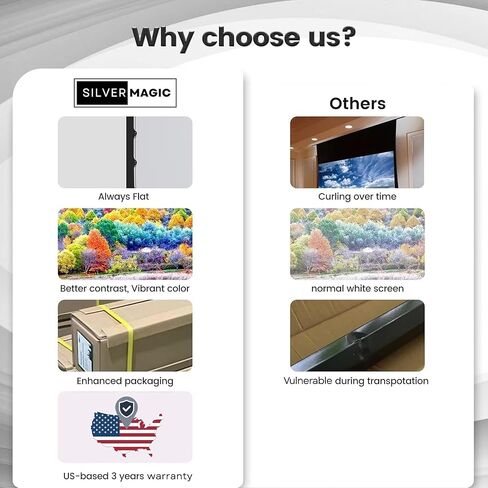 Why choose us?

SILVER MAGIC

Always Flat

Better contrast, Vibrant color

Enhanced packaging

US-based 3 years warranty

Others

Curling over time

normal white screen

Vulnerable during transpotation